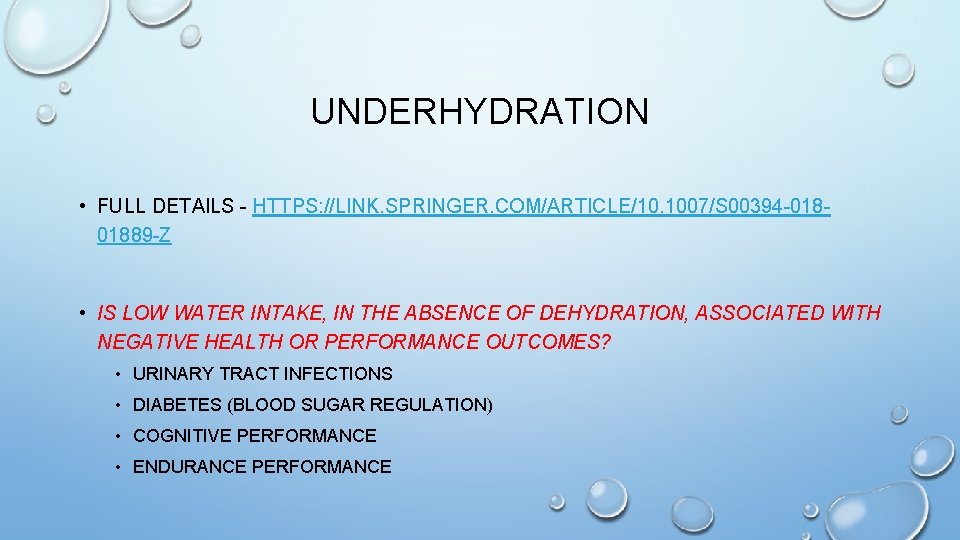 UNDERHYDRATION

• FULL DETAILS - HTTPS://LINK.SPRINGER.COM/ARTICLE/10.1007/S00394-018-01889-Z

• IS LOW WATER INTAKE, IN THE ABSENCE OF DEHYDRATION, ASSOCIATED WITH NEGATIVE HEALTH OR PERFORMANCE OUTCOMES?

• URINARY TRACT INFECTIONS
• DIABETES (BLOOD SUGAR REGULATION)
• COGNITIVE PERFORMANCE
• ENDURANCE PERFORMANCE